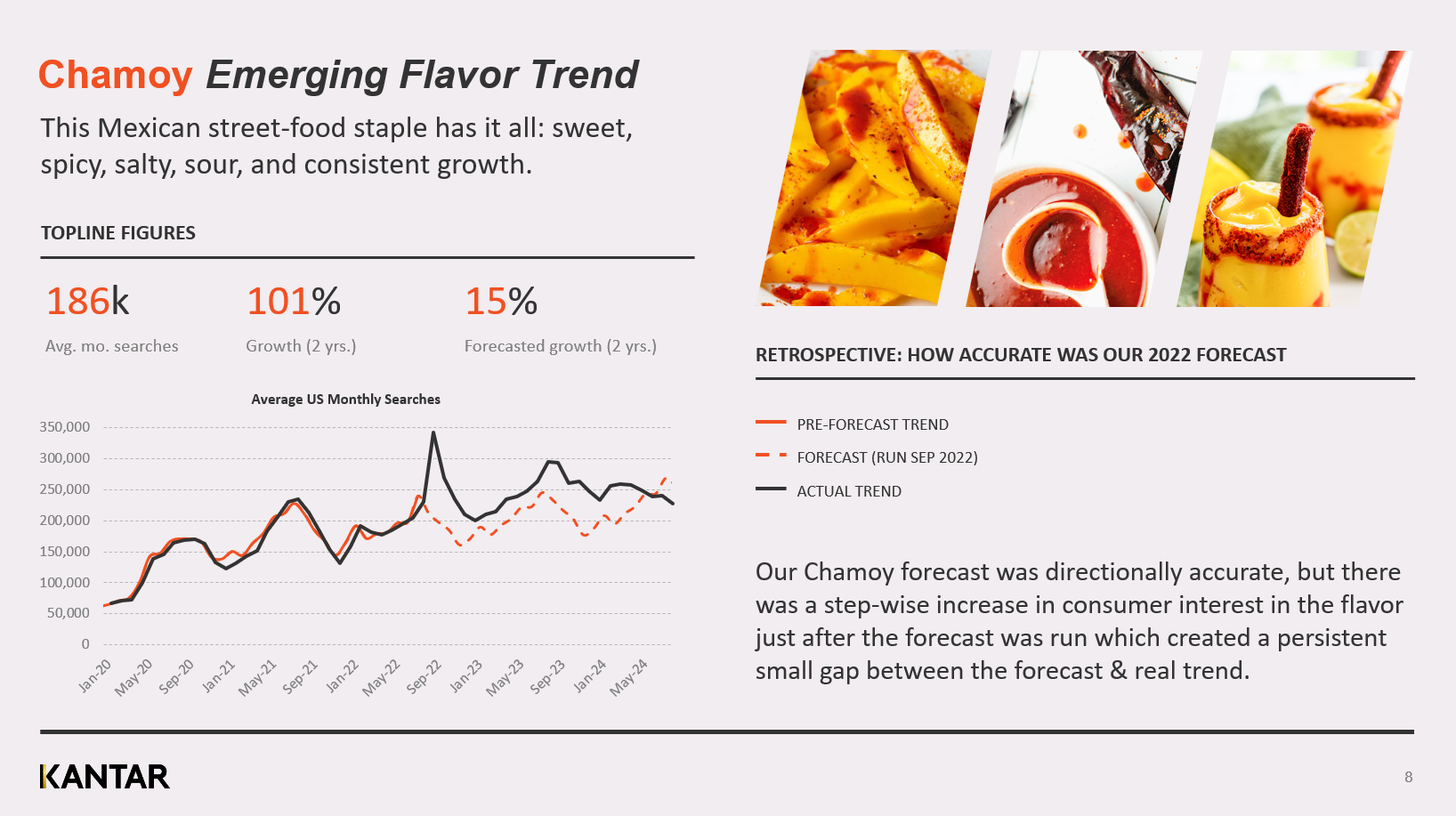 Chamoy Emerging Flavor Trend

This Mexican street-food staple has it all: sweet, spicy, salty, sour, and consistent growth.

TOPLINE FIGURES

186k
Avg. mo. searches

101%
Growth (2 yrs.)

15%
Forecasted growth (2 yrs.)

Average US Monthly Searches

350,000
300,000
250,000
200,000
150,000
100,000
50,000
0

Jan-20 May-20 Sep-20 Jan-21 May-21 Sep-21 Jan-22 May-22 Sep-22 Jan-23 May-23 Sep-23 Jan-24 May-24

RETROSPECTIVE: HOW ACCURATE WAS OUR 2022 FORECAST

PRE-FORECAST TREND
FORECAST (RUN SEP 2022)
ACTUAL TREND

Our Chamoy forecast was directionally accurate, but there was a step-wise increase in consumer interest in the flavor just after the forecast was run which created a persistent small gap between the forecast & real trend.

KANTAR

8